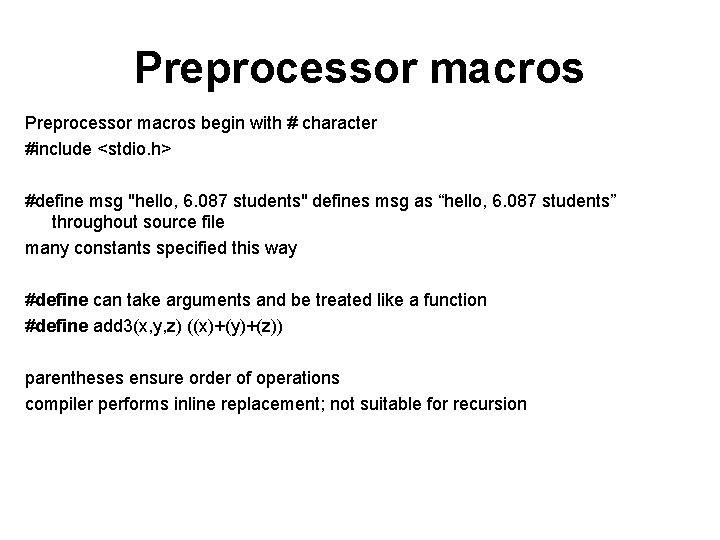 Preprocessor macros

Preprocessor macros begin with # character
#include <stdio.h>

#define msg "hello, 6.087 students" defines msg as “hello, 6.087 students” throughout source file
many constants specified this way

#define can take arguments and be treated like a function
#define add3(x,y,z) ((x)+(y)+(z))

parentheses ensure order of operations
compiler performs inline replacement; not suitable for recursion